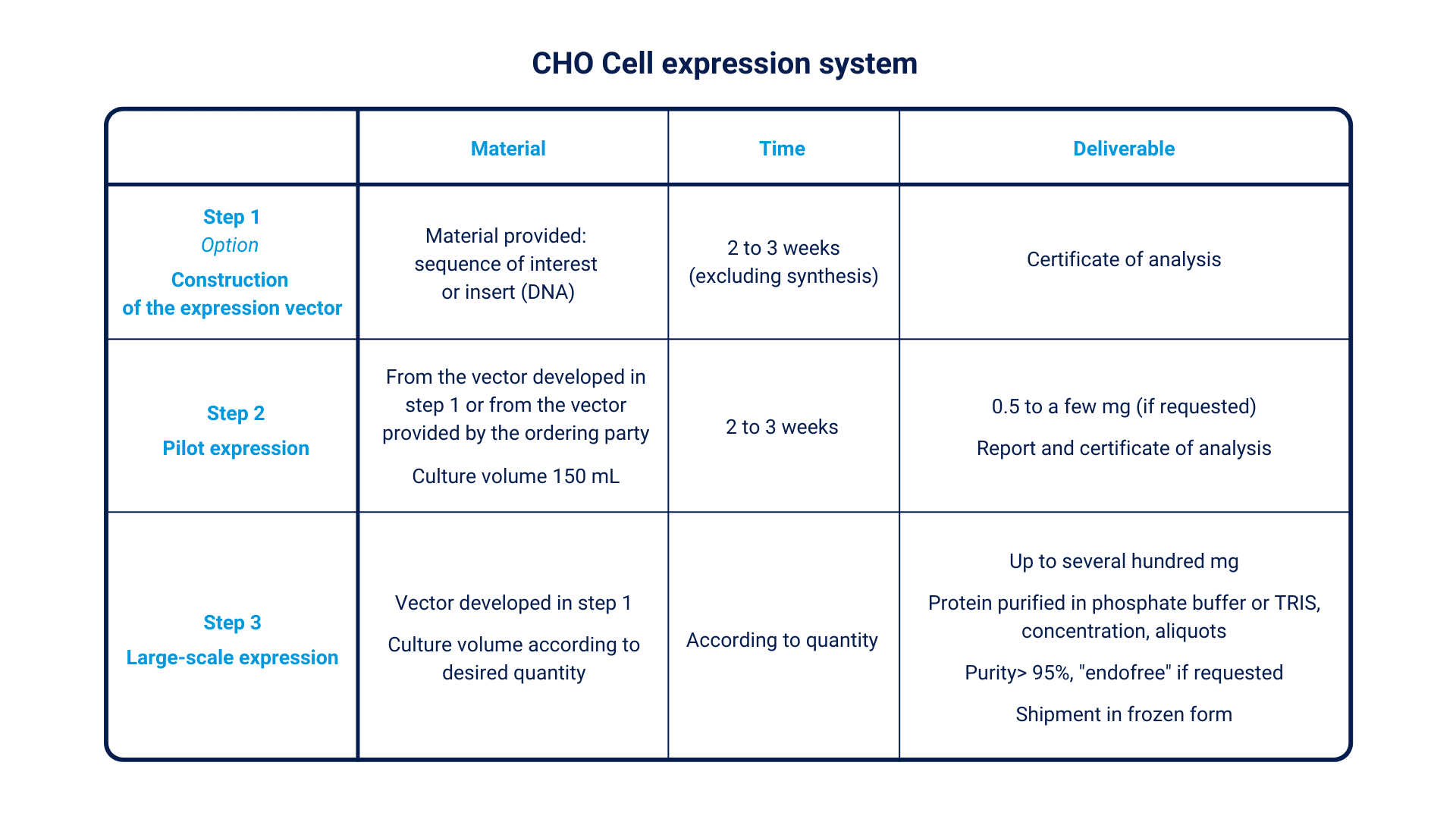 CHO Cell expression system

|  | Material | Time | Deliverable |
|---|---|---|---|
| Step 1 Option Construction of the expression vector | Material provided: sequence of interest or insert (DNA) | 2 to 3 weeks (excluding synthesis) | Certificate of analysis |
| Step 2 Pilot expression | From the vector developed in step 1 or from the vector provided by the ordering party Culture volume 150 mL | 2 to 3 weeks | 0.5 to a few mg (if requested) Report and certificate of analysis |
| Step 3 Large-scale expression | Vector developed in step 1 Culture volume according to desired quantity | According to quantity | Up to several hundred mg Protein purified in phosphate buffer or TRIS, concentration, aliquots Purity> 95%, "endofree" if requested Shipment in frozen form |